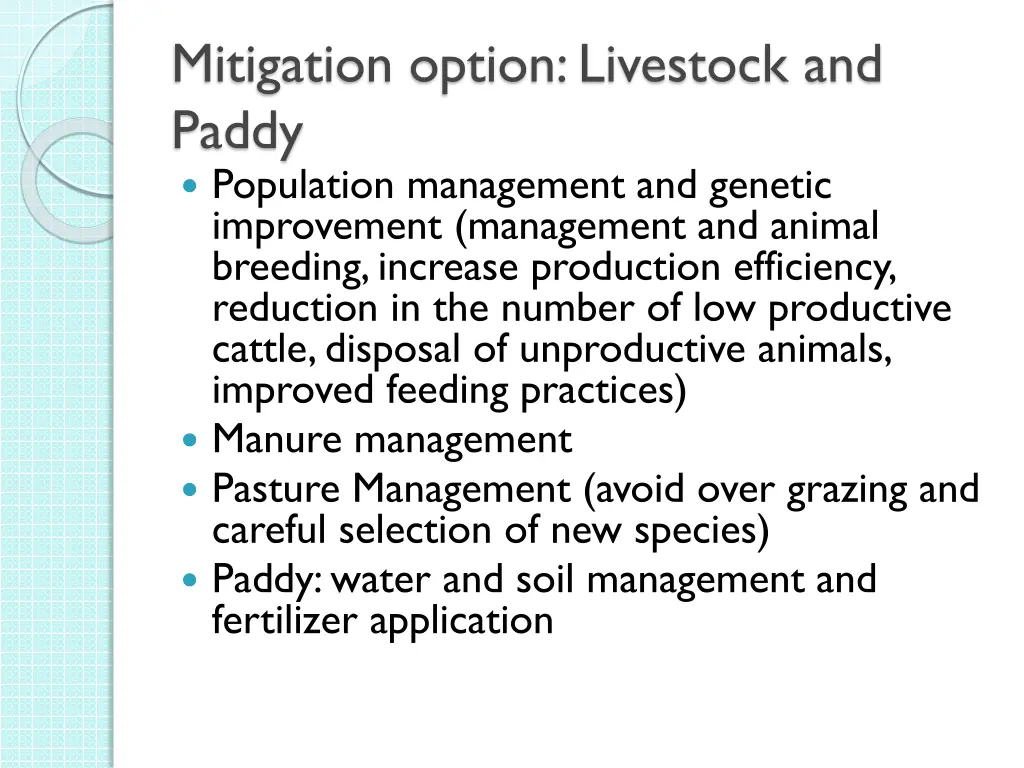 Mitigation option: Livestock and Paddy

- Population management and genetic improvement (management and animal breeding, increase production efficiency, reduction in the number of low productive cattle, disposal of unproductive animals, improved feeding practices)
- Manure management
- Pasture Management (avoid over grazing and careful selection of new species)
- Paddy: water and soil management and fertilizer application